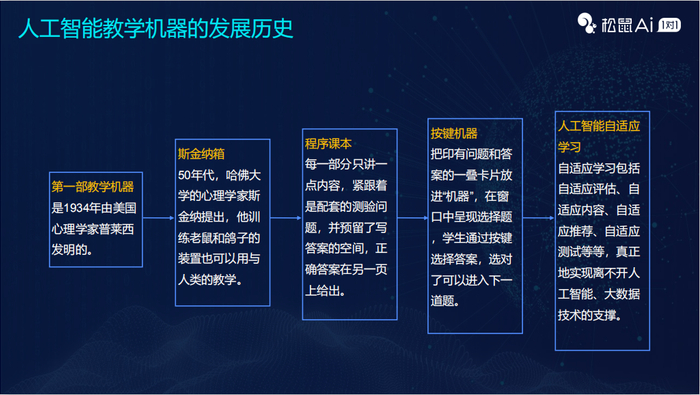 人工智能教学机器的发展历史

松鼠Ai 1对1

第一部教学机器
是1934年由美国心理学家普莱西发明的。

斯金纳箱
50年代，哈佛大学的心理学家斯金纳提出，他训练老鼠和鸽子的装置也可以用与人类的教学。

程序课本
每一部分只讲一点内容，紧跟着是配套的测验问题，并预留了写答案的空间，正确答案在另一页上给出。

按键机器
把印有问题和答案的一叠卡片放进“机器”，在窗口中呈现选择题，学生通过按键选择答案，选对了可以进入下一道题。

人工智能自适应学习
自适应学习包括自适应评估、自适应内容、自适应推荐、自适应测试等等，真正地实现离不开人工智能、大数据技术的支撑。